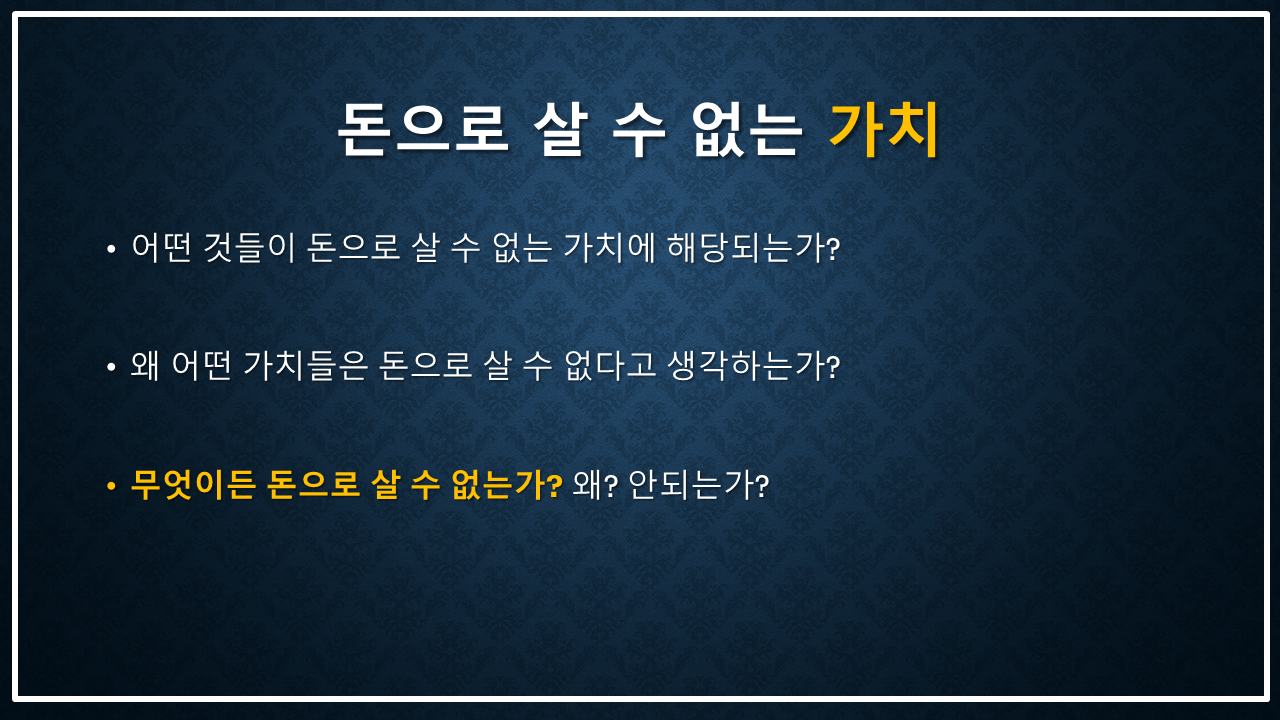 돈으로 살 수 없는 가치

• 어떤 것들이 돈으로 살 수 없는 가치에 해당되는가?

• 왜 어떤 가치들은 돈으로 살 수 없다고 생각하는가?

• 무엇이든 돈으로 살 수 없는가? 왜? 안되는가?